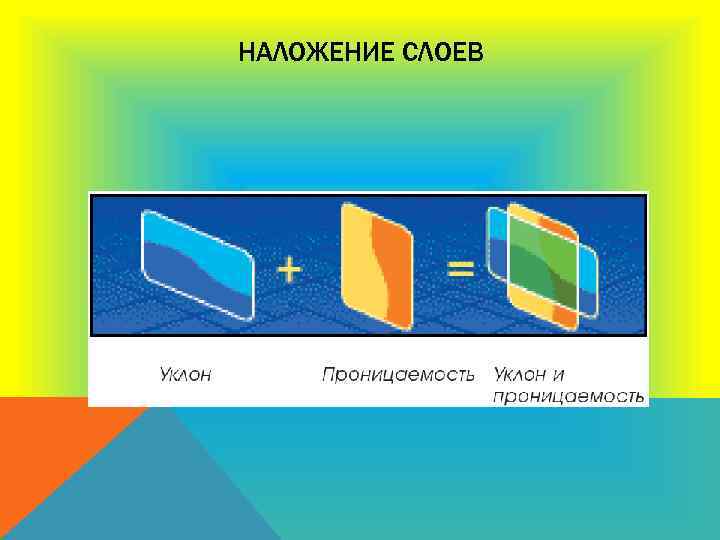 НАЛОЖЕНИЕ СЛОЕВ

+ =

Уклон

Проницаемость

Уклон и проницаемость